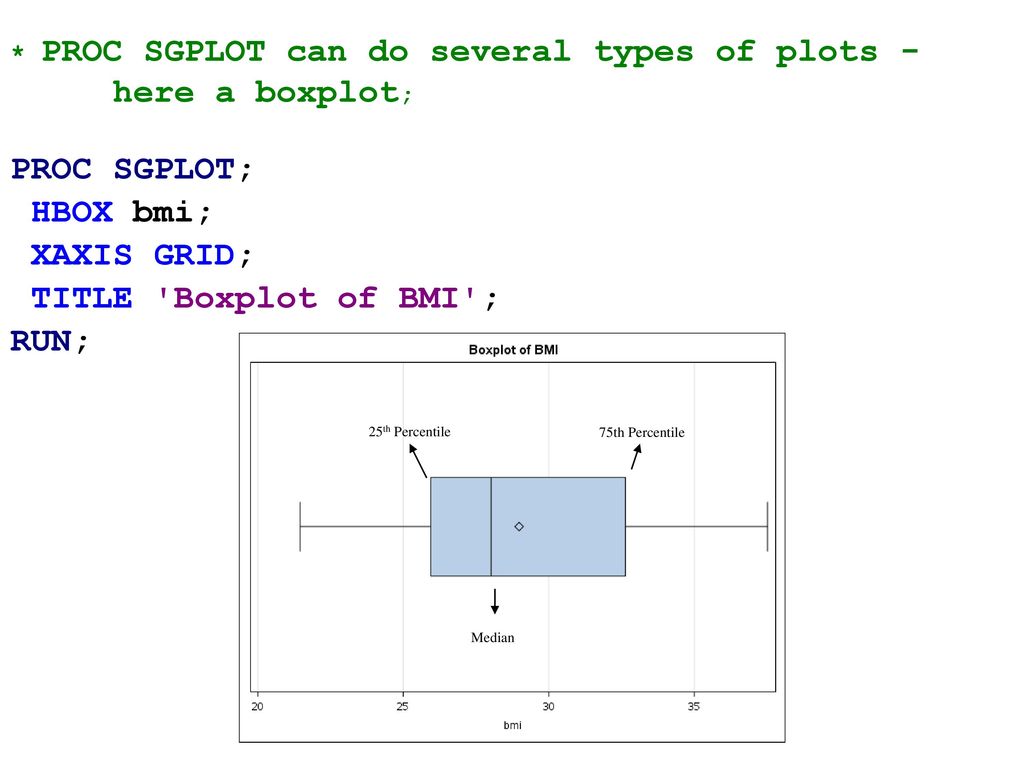 * PROC SGPLOT can do several types of plots - here a boxplot;

PROC SGPLOT;
HBOX bmi;
XAXIS GRID;
TITLE 'Boxplot of BMI';
RUN;

Boxplot of BMI

25$^{th}$ Percentile

75th Percentile

Median

20 25 30 35

bmi